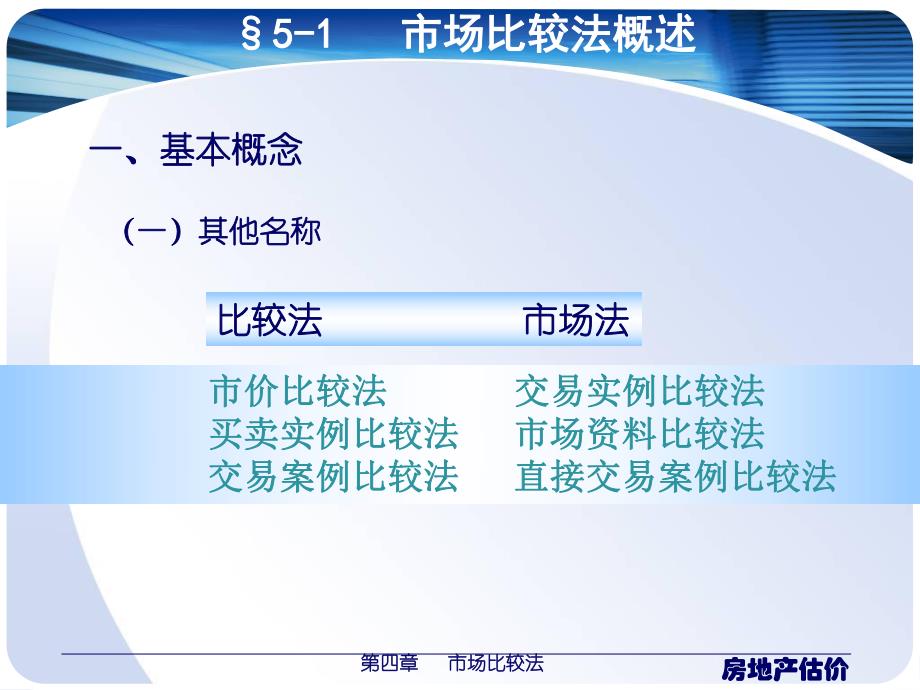 §5-1　市场比较法概述

一、基本概念

（一）其他名称

比较法　　市场法

市价比较法　　交易实例比较法
买卖实例比较法　　市场资料比较法
交易案例比较法　　直接交易案例比较法

第四章　市场比较法

房地产估价